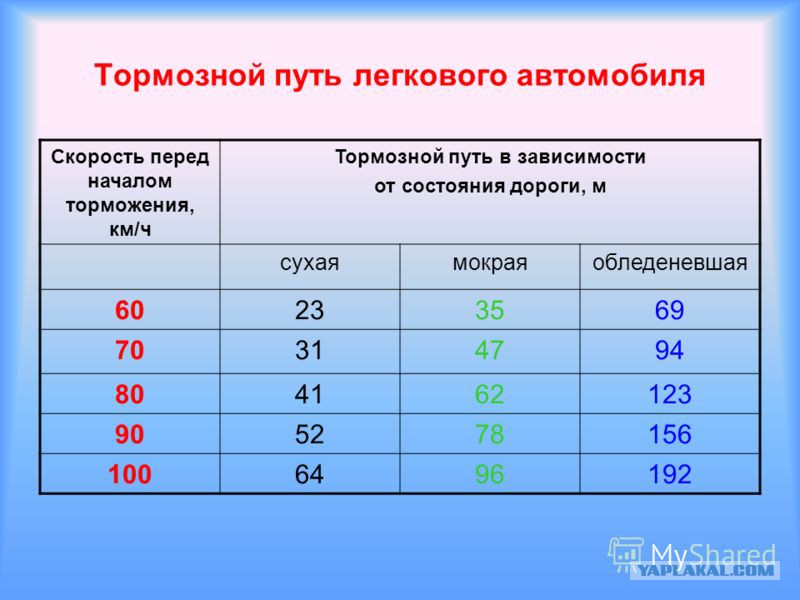 Тормозной путь легкового автомобиля

| Скорость перед началом торможения, км/ч | Тормозной путь в зависимости от состояния дороги, м | | |
|---|---|---|---|
| | сухая | мокрая | обледеневшая |
| 60 | 23 | 35 | 69 |
| 70 | 31 | 47 | 94 |
| 80 | 41 | 62 | 123 |
| 90 | 52 | 78 | 156 |
| 100 | 64 | 96 | 192 |

MyShared
YAPLAKAL.COM